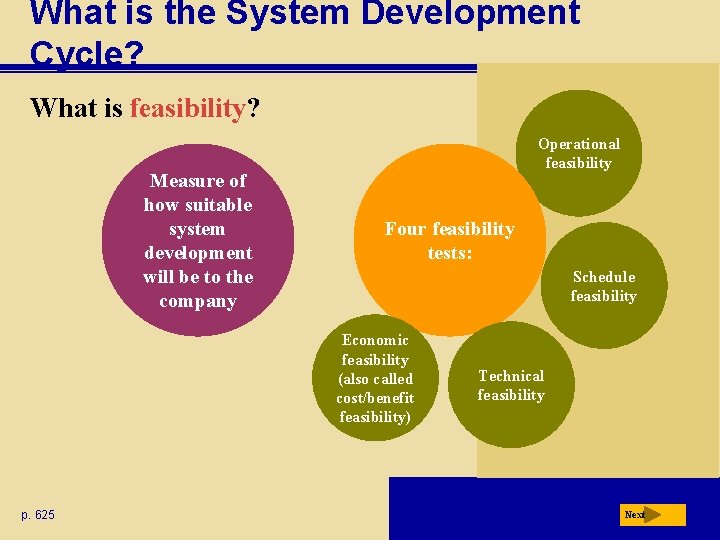 What is the System Development Cycle?

What is feasibility?

Measure of how suitable system development will be to the company

Four feasibility tests:

Operational feasibility

Schedule feasibility

Technical feasibility

Economic feasibility (also called cost/benefit feasibility)

p. 625

Next